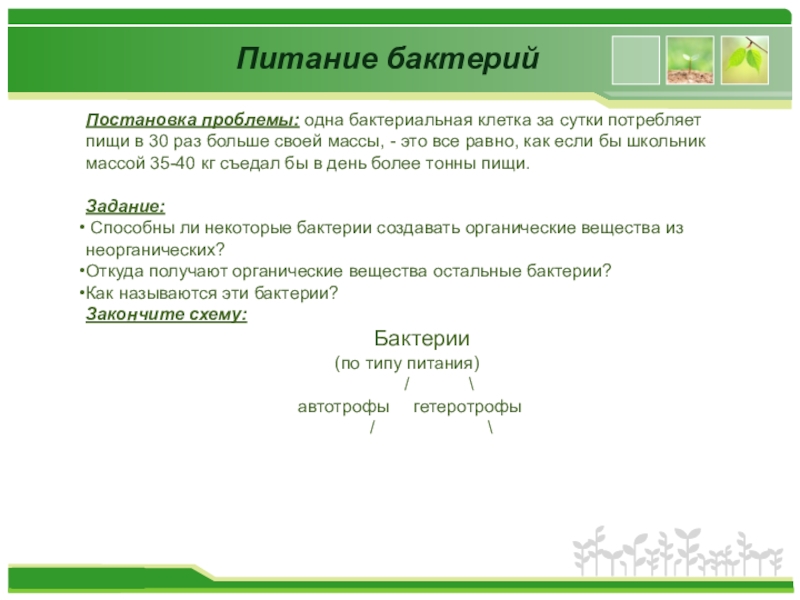 Питание бактерий

Постановка проблемы: одна бактериальная клетка за сутки потребляет пищи в 30 раз больше своей массы, - это все равно, как если бы школьник массой 35-40 кг съедал бы в день более тонны пищи.

Задание:
• Способны ли некоторые бактерии создавать органические вещества из неорганических?
•Откуда получают органические вещества остальные бактерии?
•Как называются эти бактерии?
Закончите схему:

Бактерии
(по типу питания)
/ \
автотрофы гетеротрофы
/ \